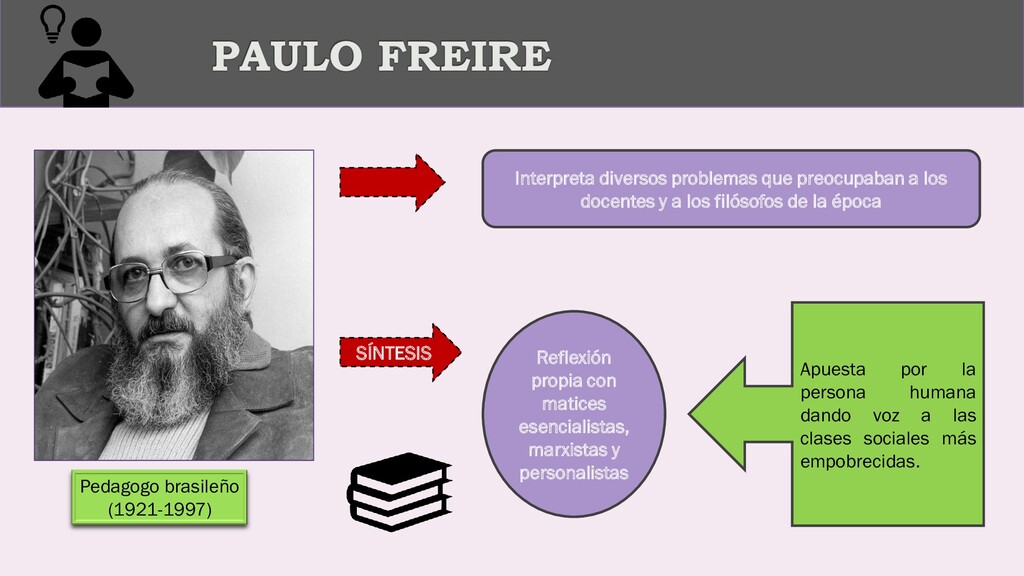 PAULO FREIRE

Interpreta diversos problemas que preocupaban a los docentes y a los filósofos de la época

SÍNTESIS

Reflexión propia con matices esencialistas, marxistas y personalistas

Apuesta por la persona humana dando voz a las clases sociales más empobrecidas.

Pedagogo brasileño (1921-1997)